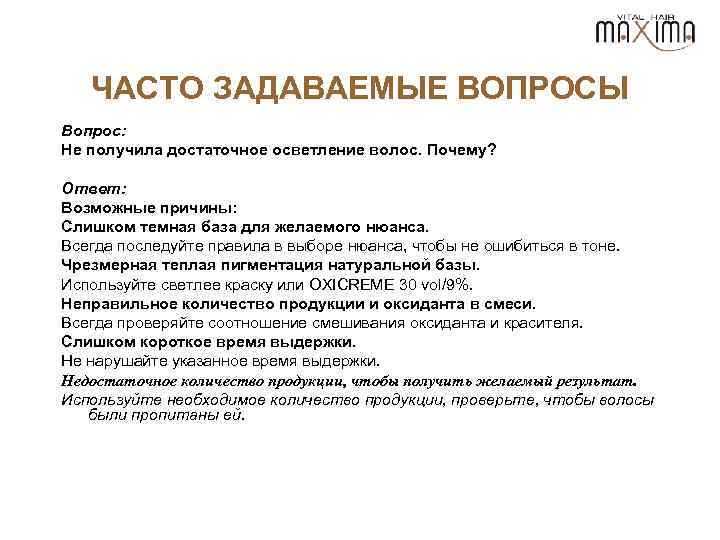 VITAL HAIR
MAXIMA

ЧАСТО ЗАДАВАЕМЫЕ ВОПРОСЫ

Вопрос:
Не получила достаточное осветление волос. Почему?

Ответ:
Возможные причины:
Слишком темная база для желаемого нюанса.
Всегда последуйте правила в выборе нюанса, чтобы не ошибиться в тоне.
Чрезмерная теплая пигментация натуральной базы.
Используйте светлее краску или OXICREME 30 vol/9%.
Неправильное количество продукции и оксиданта в смеси.
Всегда проверяйте соотношение смешивания оксиданта и красителя.
Слишком короткое время выдержки.
Не нарушайте указанное время выдержки.
Недостаточное количество продукции, чтобы получить желаемый результат.
Используйте необходимое количество продукции, проверьте, чтобы волосы были пропитаны ей.